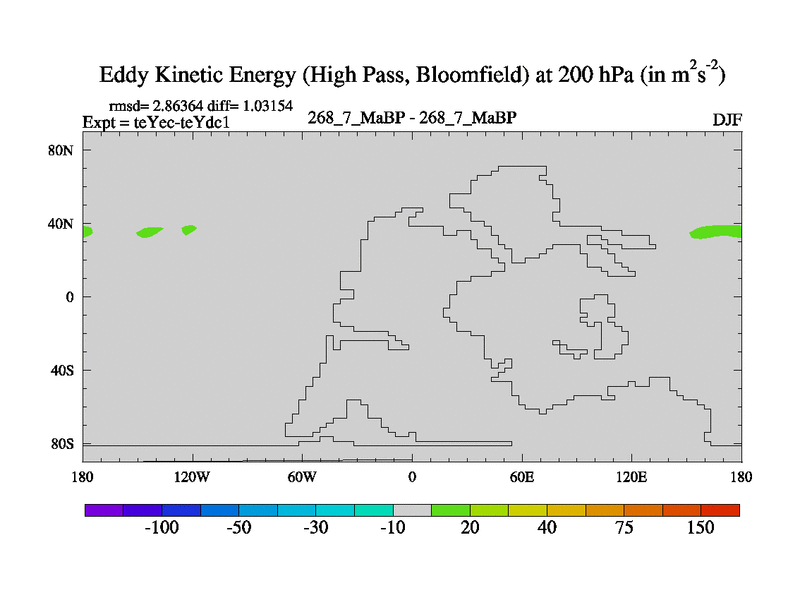 Eddy Kinetic Energy (High Pass, Bloomfield) at 200 hPa (in $m^2s^{-2}$)

rmsd= 2.86364 diff= 1.03154
Expt = teYec-teYdc1

268_7_MaBP - 268_7_MaBP

DJF

80N
40N
0
40S
80S

180 120W 60W 0 60E 120E 180

-100 -50 -30 -10 20 40 75 150